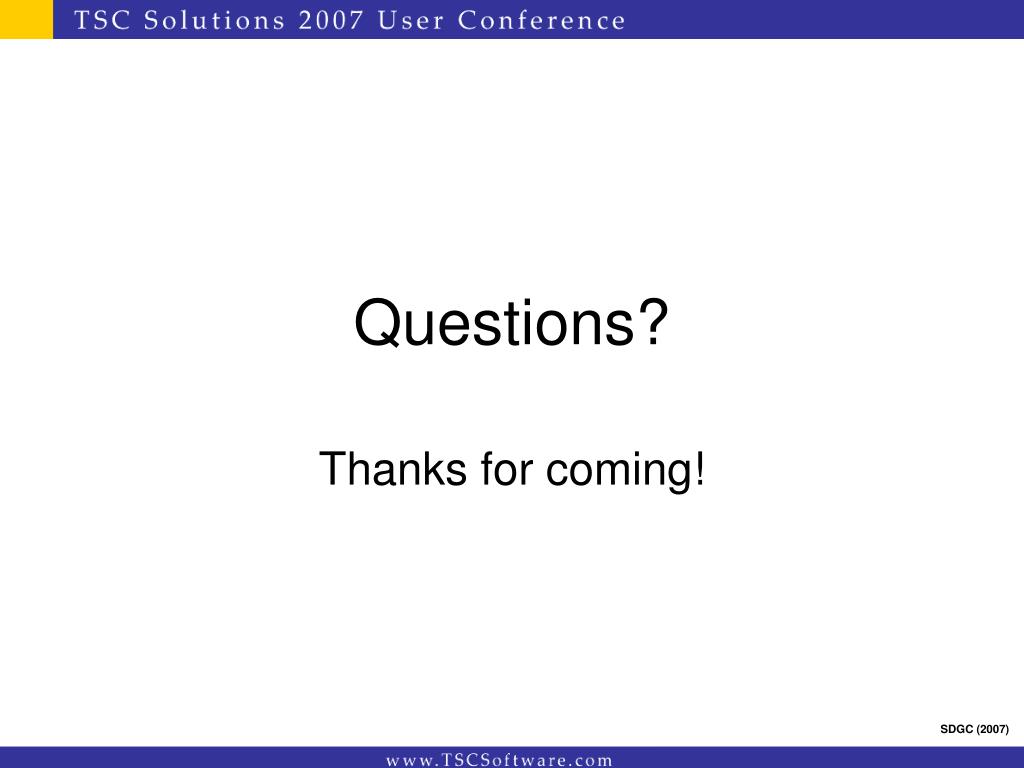 TSC Solutions 2007 User Conference

Questions?

Thanks for coming!

SDGC (2007)

www.TSCSoftware.com